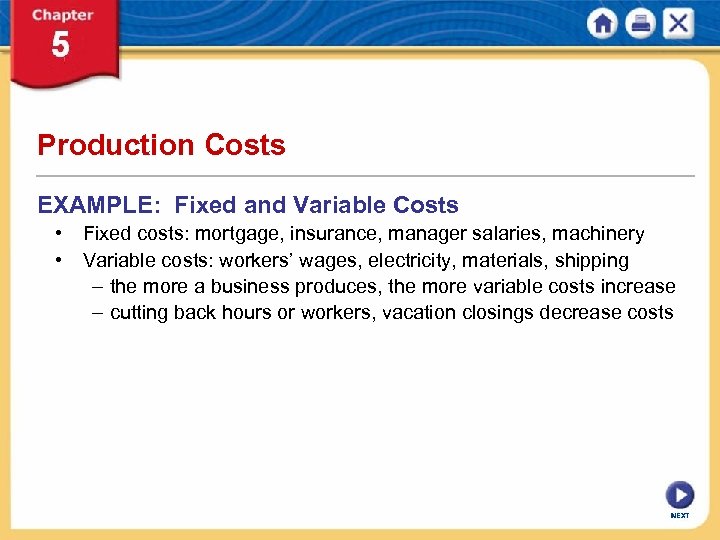 Chapter
5

Production Costs

EXAMPLE: Fixed and Variable Costs

• Fixed costs: mortgage, insurance, manager salaries, machinery
• Variable costs: workers' wages, electricity, materials, shipping
– the more a business produces, the more variable costs increase
– cutting back hours or workers, vacation closings decrease costs

NEXT